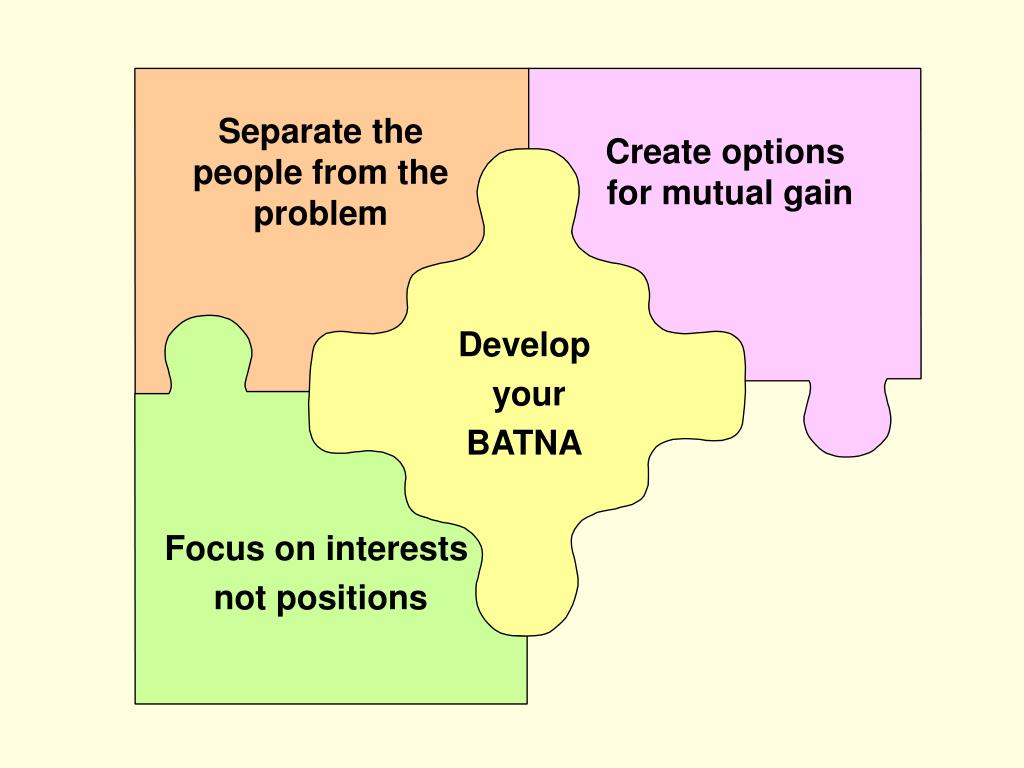 Separate the people from the problem

Create options for mutual gain

Develop your BATNA

Focus on interests not positions